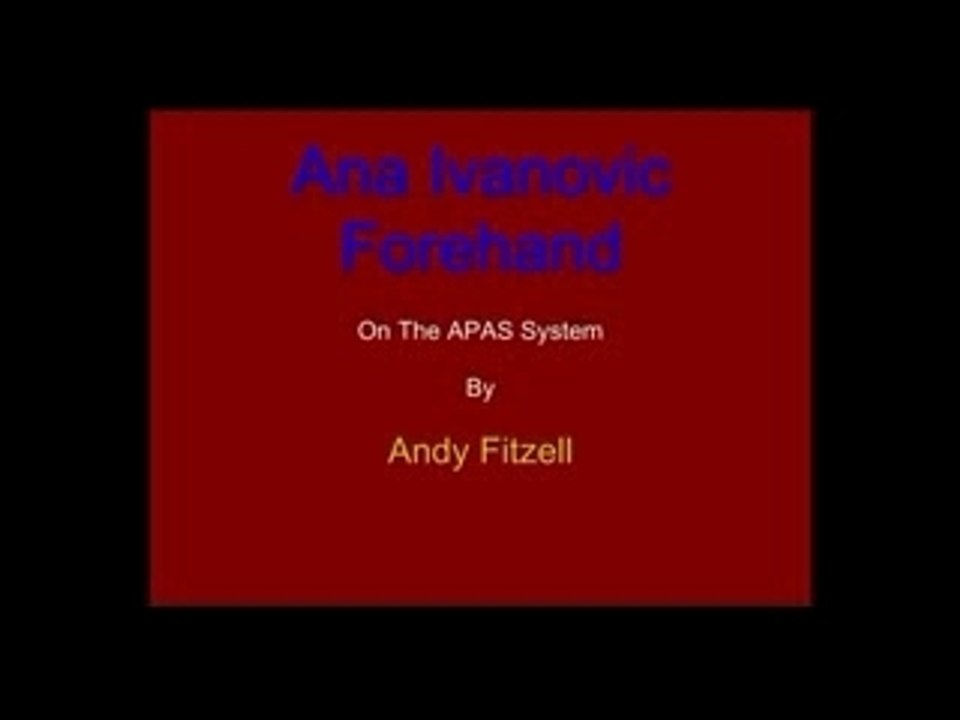 Ana Ivanovic Forehand

On The APAS System

By

Andy Fitzell